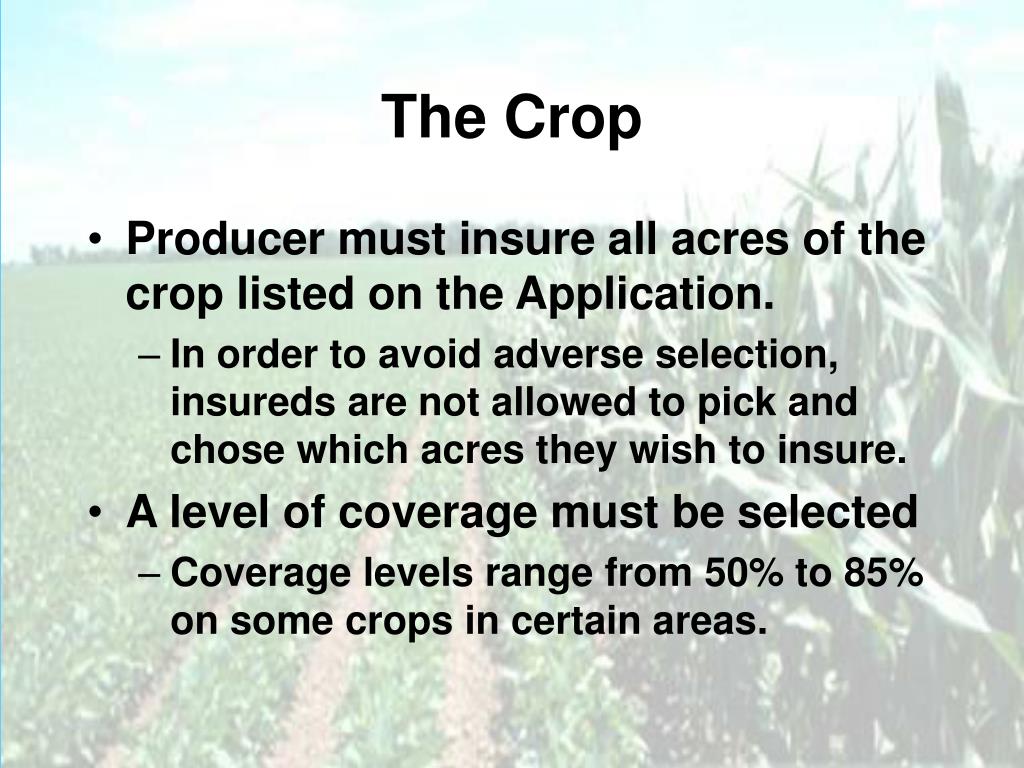 The Crop

• Producer must insure all acres of the crop listed on the Application.

– In order to avoid adverse selection, insureds are not allowed to pick and chose which acres they wish to insure.

• A level of coverage must be selected

– Coverage levels range from 50% to 85% on some crops in certain areas.